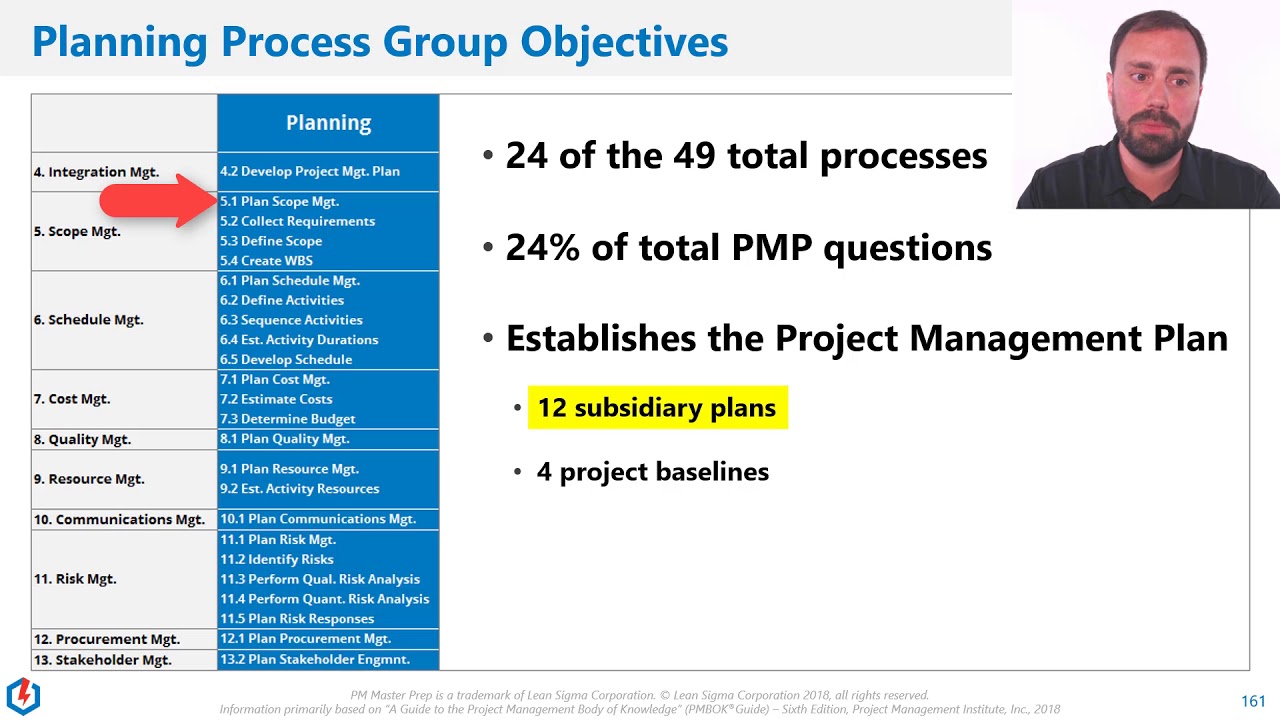 Planning Process Group Objectives

| | Planning |
|---|---|
| 4. Integration Mgt. | 4.2 Develop Project Mgt. Plan |
| 5. Scope Mgt. | 5.1 Plan Scope Mgt. 5.2 Collect Requirements 5.3 Define Scope 5.4 Create WBS |
| 6. Schedule Mgt. | 6.1 Plan Schedule Mgt. 6.2 Define Activities 6.3 Sequence Activities 6.4 Est. Activity Durations 6.5 Develop Schedule |
| 7. Cost Mgt. | 7.1 Plan Cost Mgt. 7.2 Estimate Costs 7.3 Determine Budget |
| 8. Quality Mgt. | 8.1 Plan Quality Mgt. |
| 9. Resource Mgt. | 9.1 Plan Resource Mgt. 9.2 Est. Activity Resources |
| 10. Communications Mgt. | 10.1 Plan Communications Mgt. |
| 11. Risk Mgt. | 11.1 Plan Risk Mgt. 11.2 Identify Risks 11.3 Perform Qual. Risk Analysis 11.4 Perform Quant. Risk Analysis 11.5 Plan Risk Responses |
| 12. Procurement Mgt. | 12.1 Plan Procurement Mgt. |
| 13. Stakeholder Mgt. | 13.2 Plan Stakeholder Engmnt. |

• 24 of the 49 total processes

• 24% of total PMP questions

• Establishes the Project Management Plan

• 12 subsidiary plans

• 4 project baselines

PM Master Prep is a trademark of Lean Sigma Corporation. © Lean Sigma Corporation 2018, all rights reserved.
Information primarily based on "A Guide to the Project Management Body of Knowledge" (PMBOK® Guide) – Sixth Edition, Project Management Institute, Inc., 2018

161